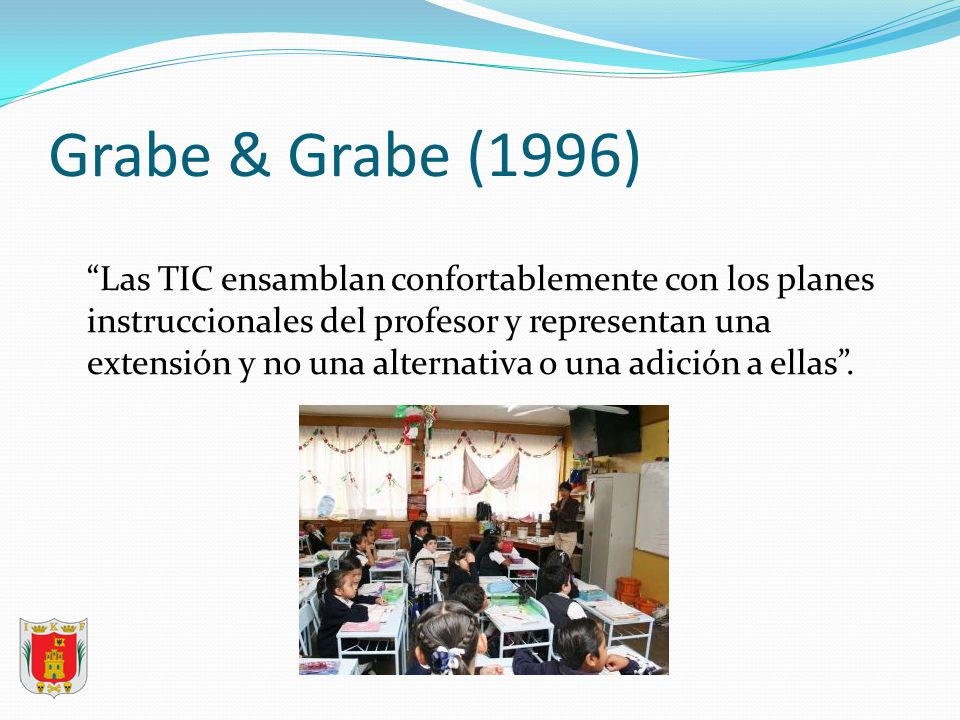 Grabe & Grabe (1996)

“Las TIC ensamblan confortablemente con los planes instruccionales del profesor y representan una extensión y no una alternativa o una adición a ellas”.